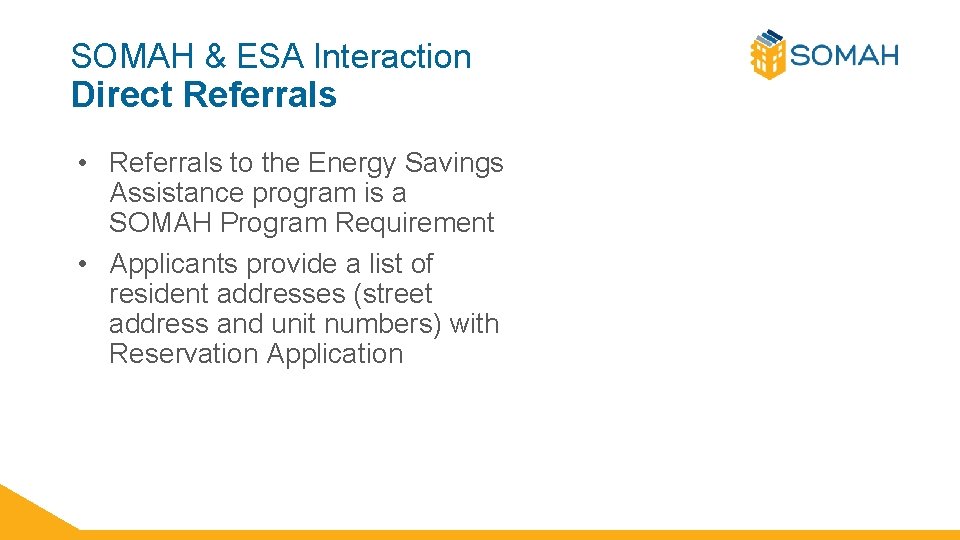 SOMAH & ESA Interaction
Direct Referrals

SOMAH

• Referrals to the Energy Savings Assistance program is a SOMAH Program Requirement
• Applicants provide a list of resident addresses (street address and unit numbers) with Reservation Application